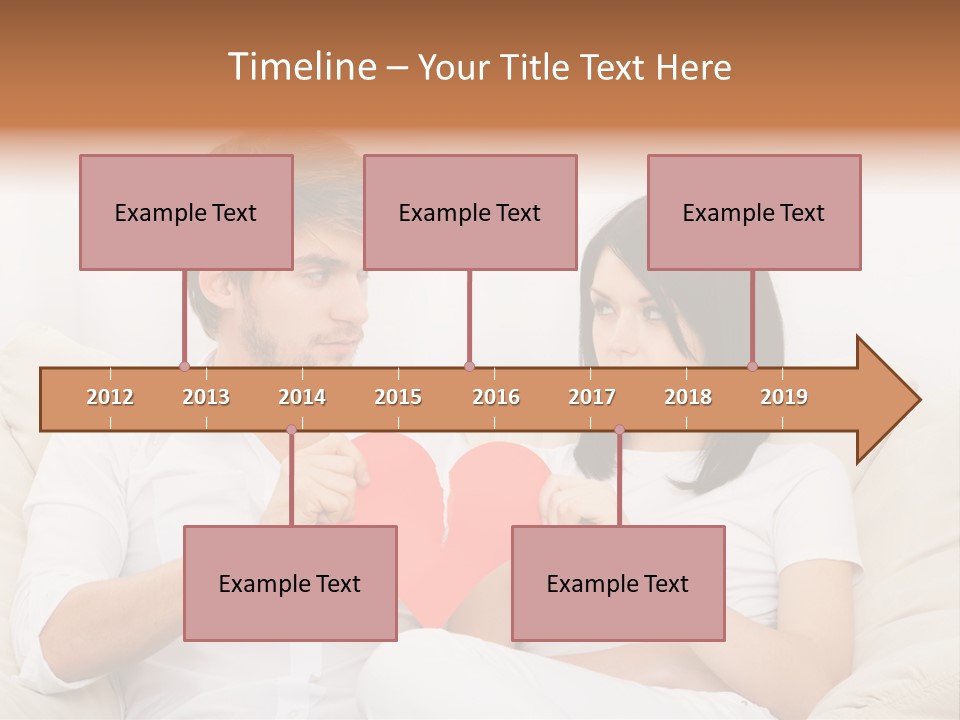 Timeline – Your Title Text Here

Example Text

Example Text

Example Text

2012 2013 2014 2015 2016 2017 2018 2019

Example Text

Example Text